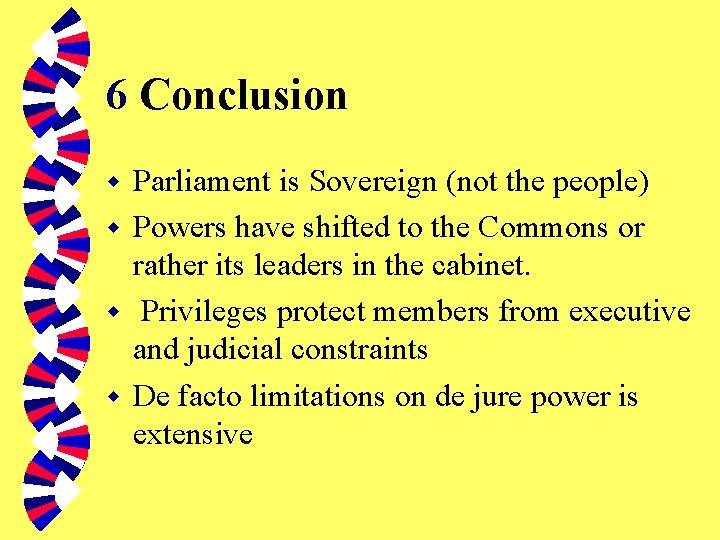 6 Conclusion

- Parliament is Sovereign (not the people)
- Powers have shifted to the Commons or rather its leaders in the cabinet.
- Privileges protect members from executive and judicial constraints
- De facto limitations on de jure power is extensive